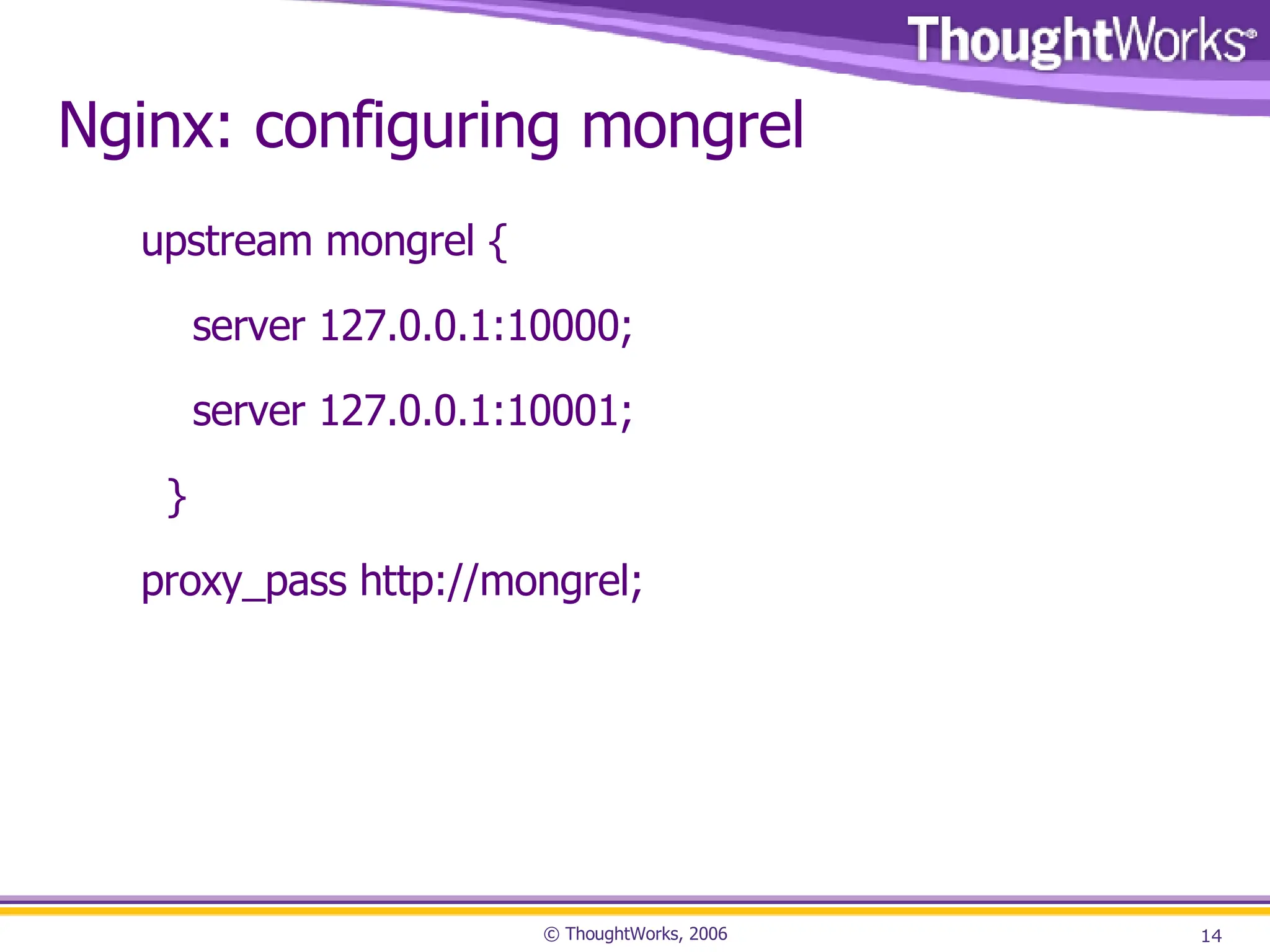 ThoughtWorks®

Nginx: configuring mongrel

upstream mongrel {

server 127.0.0.1:10000;

server 127.0.0.1:10001;

}

proxy_pass http://mongrel;

© ThoughtWorks, 2006

14